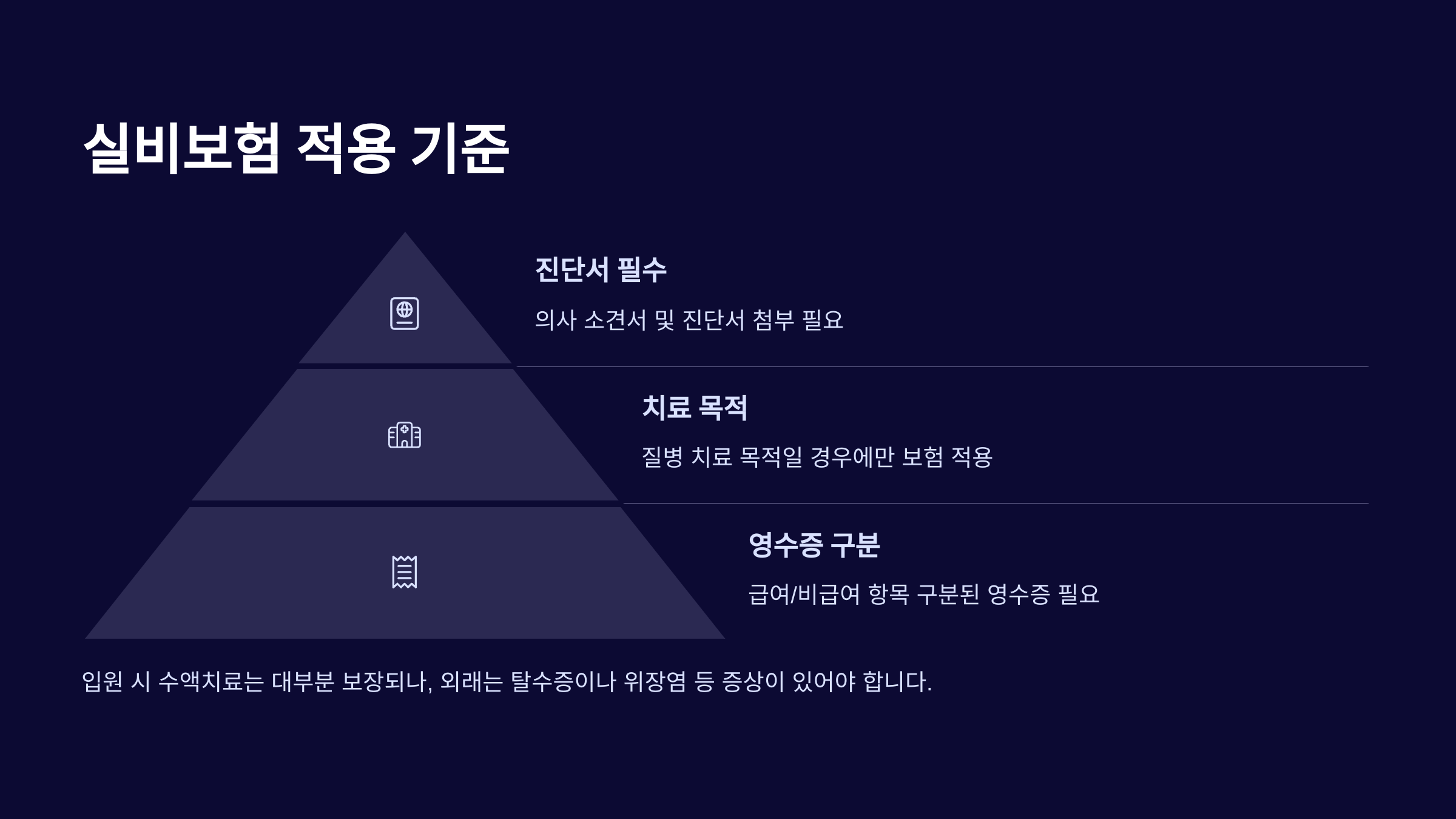 실비보험 적용 기준

진단서 필수

의사 소견서 및 진단서 첨부 필요

치료 목적

질병 치료 목적일 경우에만 보험 적용

영수증 구분

급여/비급여 항목 구분된 영수증 필요

입원 시 수액치료는 대부분 보장되나, 외래는 탈수증이나 위장염 등 증상이 있어야 합니다.